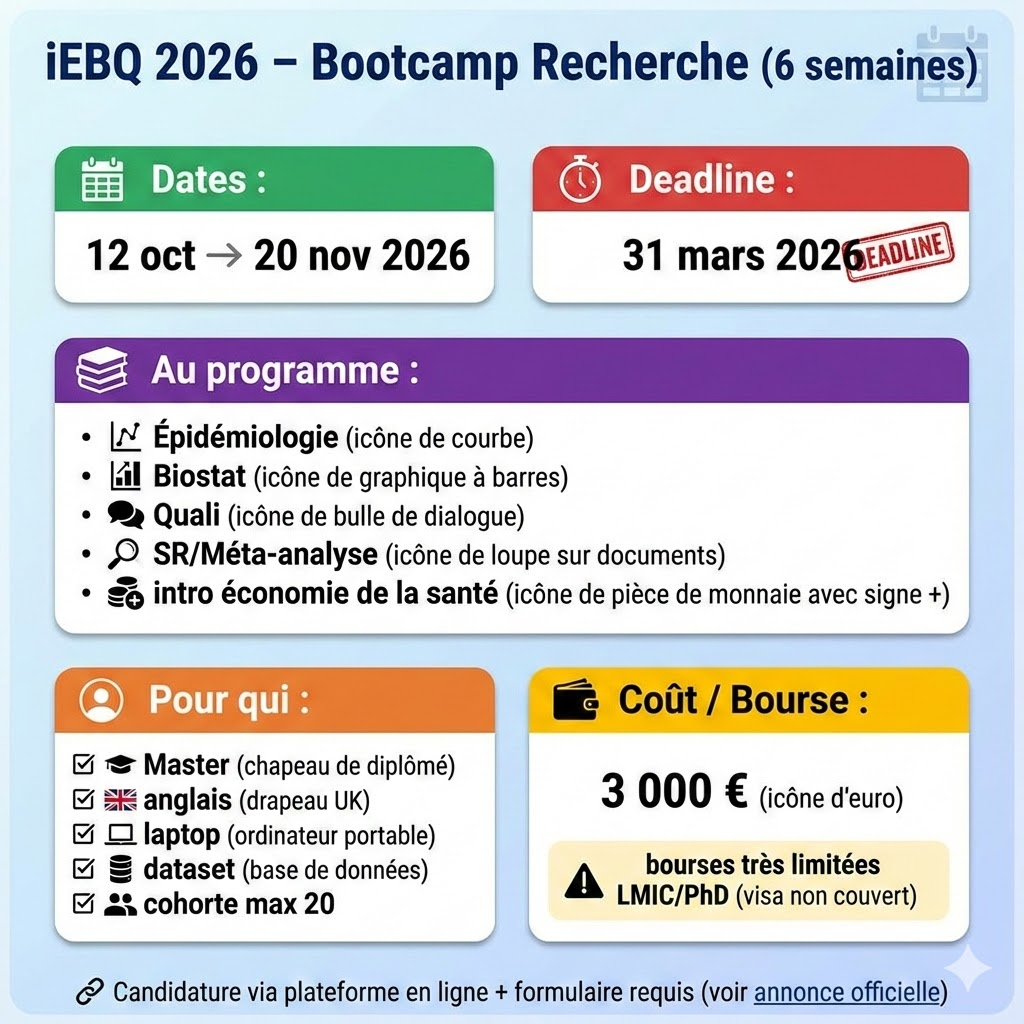 iEBQ 2026 – Bootcamp Recherche (6 semaines)

Dates :

12 oct → 20 nov 2026

Deadline :

31 mars 2026 DEADLINE

Au programme :

• Épidémiologie (icône de courbe)
• Biostat (icône de graphique à barres)
• Quali (icône de bulle de dialogue)
• SR/Méta-analyse (icône de loupe sur documents)
• intro économie de la santé (icône de pièce de monnaie avec signe +)

Pour qui :

☑ Master (chapeau de diplômé)
☑ anglais (drapeau UK)
☑ laptop (ordinateur portable)
☑ dataset (base de données)
☑ cohorte max 20

Coût / Bourse :

3 000 € (icône d'euro)

bourses très limitées
LMIC/PhD (visa non couvert)

Candidature via plateforme en ligne + formulaire requis (voir annonce officielle)